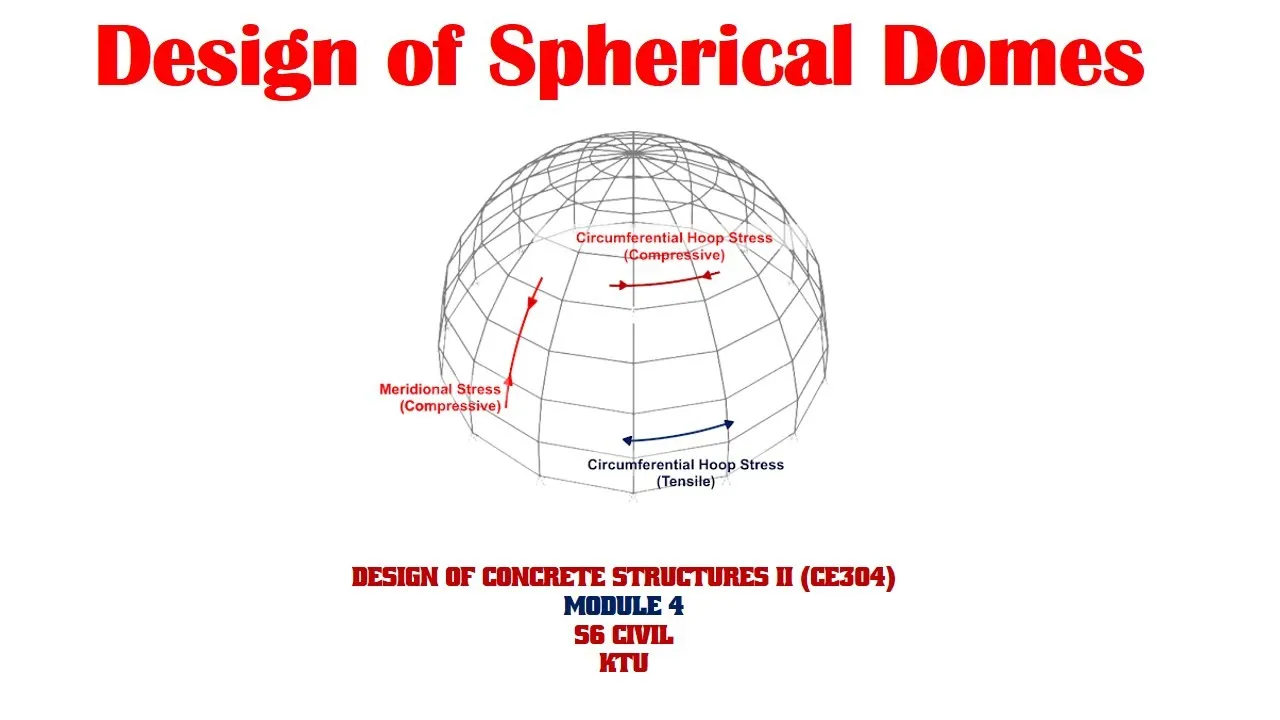 Design of Spherical Domes

Circumferential Hoop Stress (Compressive)

Meridional Stress (Compressive)

Circumferential Hoop Stress (Tensile)

DESIGN OF CONCRETE STRUCTURES II (CE304)
MODULE 4
S6 CIVIL
KTU